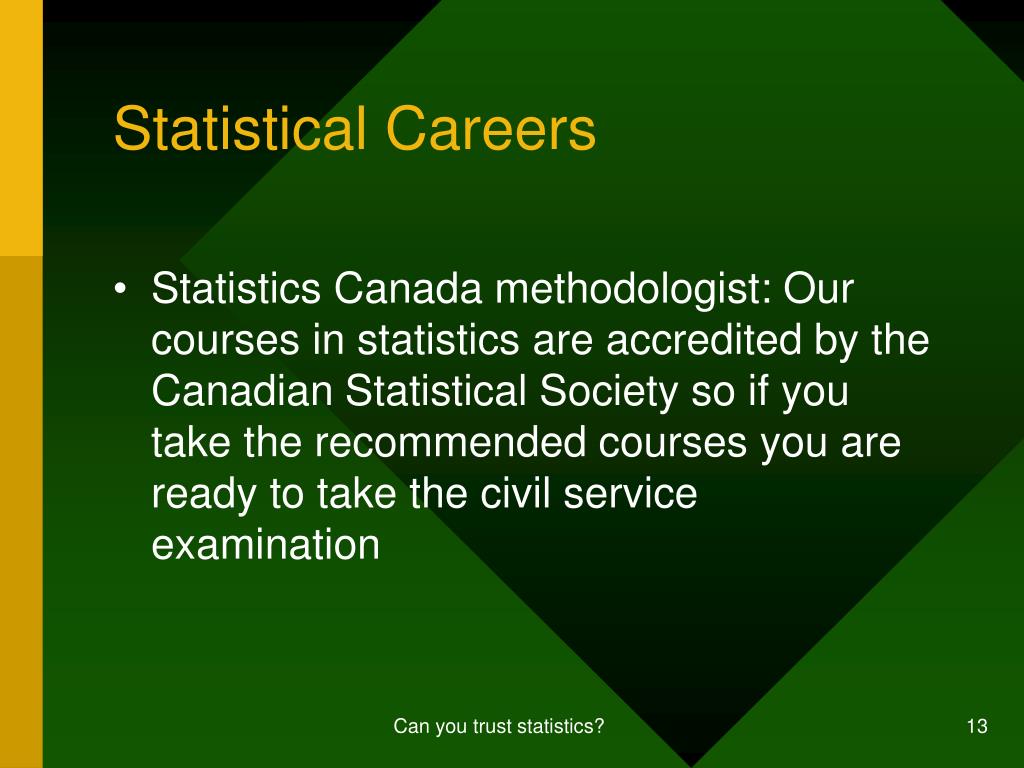 Statistical Careers

• Statistics Canada methodologist: Our courses in statistics are accredited by the Canadian Statistical Society so if you take the recommended courses you are ready to take the civil service examination

Can you trust statistics?

13